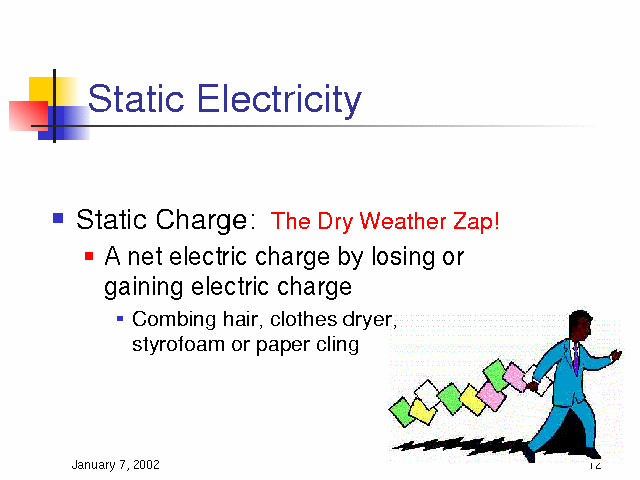 Static Electricity

Static Charge: The Dry Weather Zap!

A net electric charge by losing or gaining electric charge

Combing hair, clothes dryer, styrofoam or paper cling

January 7, 2002

12